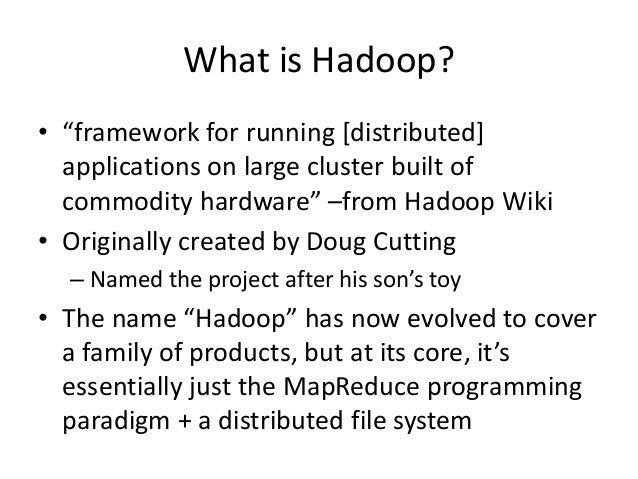 What is Hadoop?

• “framework for running [distributed] applications on large cluster built of commodity hardware” –from Hadoop Wiki

• Originally created by Doug Cutting

– Named the project after his son’s toy

• The name “Hadoop” has now evolved to cover a family of products, but at its core, it’s essentially just the MapReduce programming paradigm + a distributed file system